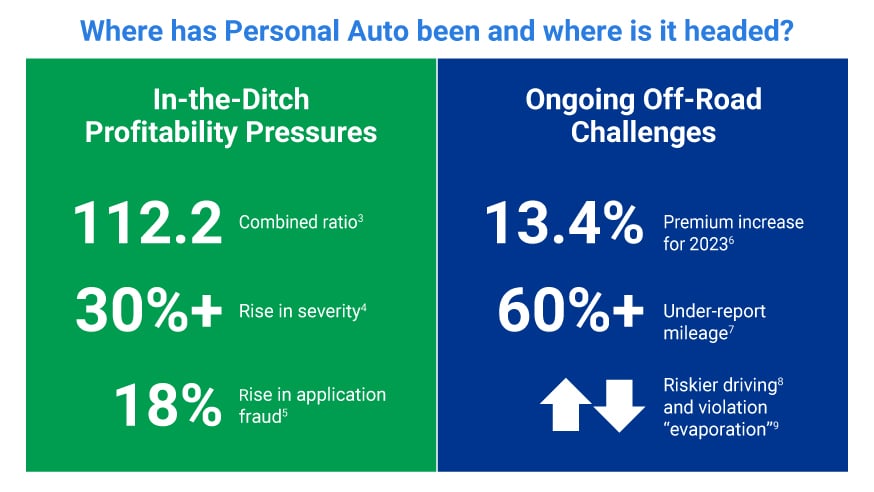 Where has Personal Auto been and where is it headed?

In-the-Ditch Profitability Pressures

112.2 Combined ratio$^3$

30%+ Rise in severity$^4$

18% Rise in application fraud$^5$

Ongoing Off-Road Challenges

13.4% Premium increase for 2023$^6$

60%+ Under-report mileage$^7$

Riskier driving$^8$ and violation "evaporation"$^9$